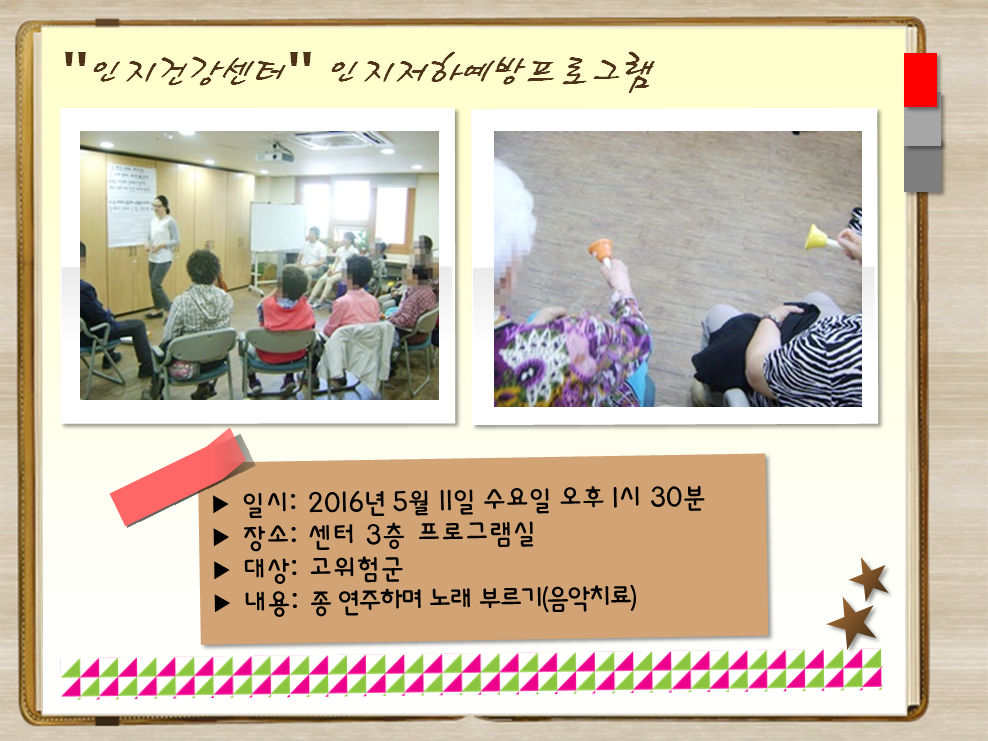 "인지건강센터" 인지저하예방프로그램

▶ 일시: 2016년 5월 11일 수요일 오후 1시 30분
▶ 장소: 센터 3층 프로그램실
▶ 대상: 고위험군
▶ 내용: 종 연주하며 노래 부르기(음악치료)